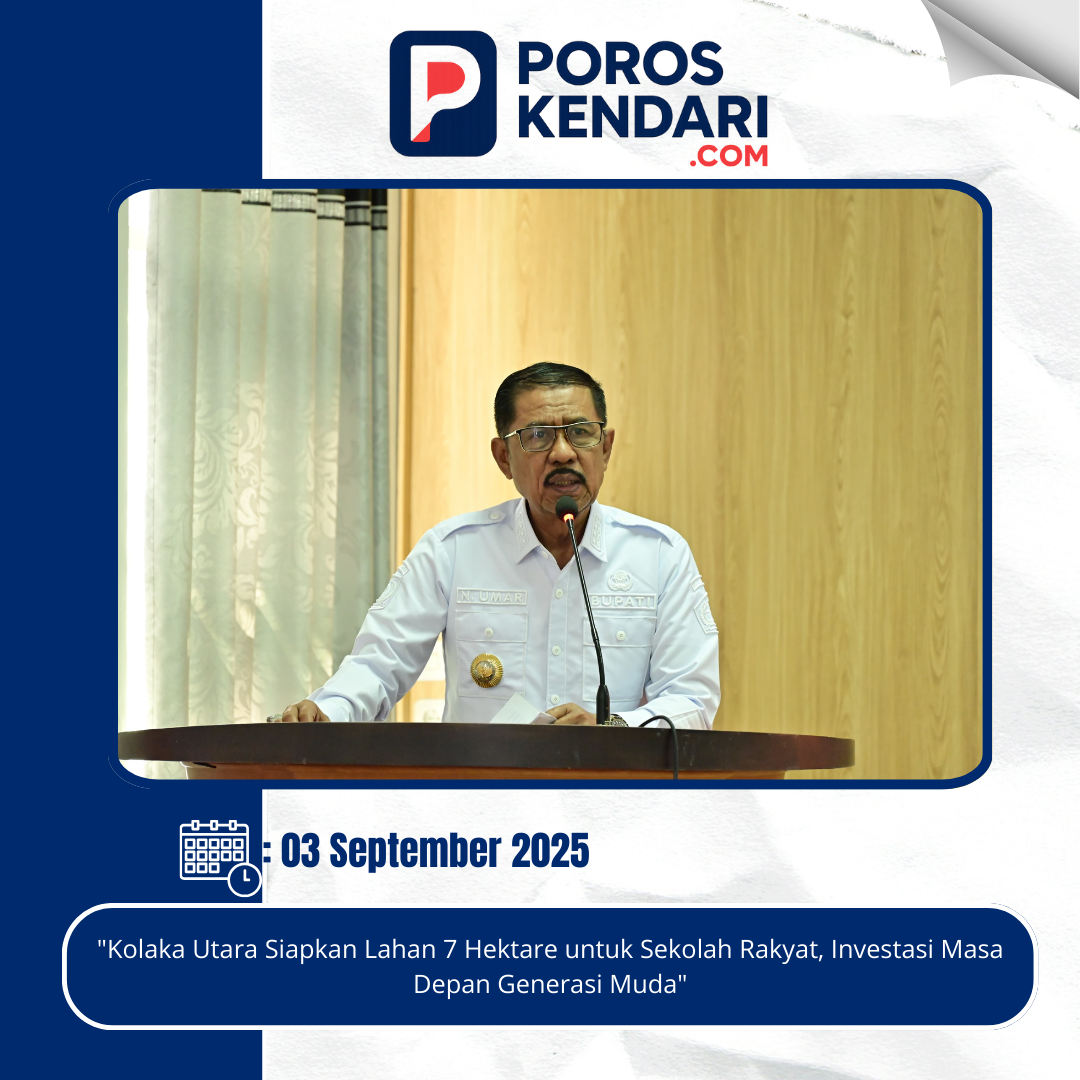 POROS KENDARI .COM

N. UMAR

BUPATI

: 03 September 2025

"Kolaka Utara Siapkan Lahan 7 Hektare untuk Sekolah Rakyat, Investasi Masa Depan Generasi Muda"